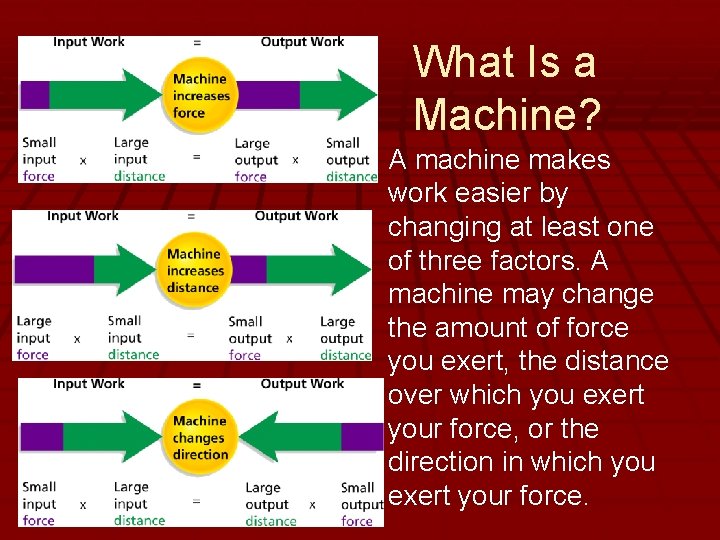 Input Work = Output Work

Machine increases force

Small input force x Large input distance = Large output force x Small output distance

Input Work = Output Work

Machine increases distance

Large input force x Small input distance = Small output force x Large output distance

Input Work = Output Work

Machine changes direction

Small input force x Large input distance = Large output distance x Small output force

What Is a Machine?

A machine makes work easier by changing at least one of three factors. A machine may change the amount of force you exert, the distance over which you exert your force, or the direction in which you exert your force.